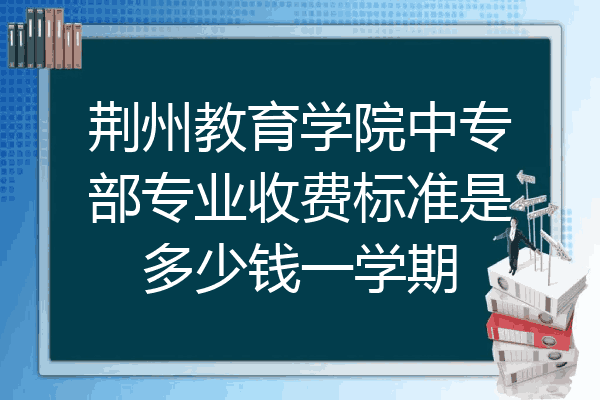 荆州教育学院中专部专业收费标准是多少钱一学期